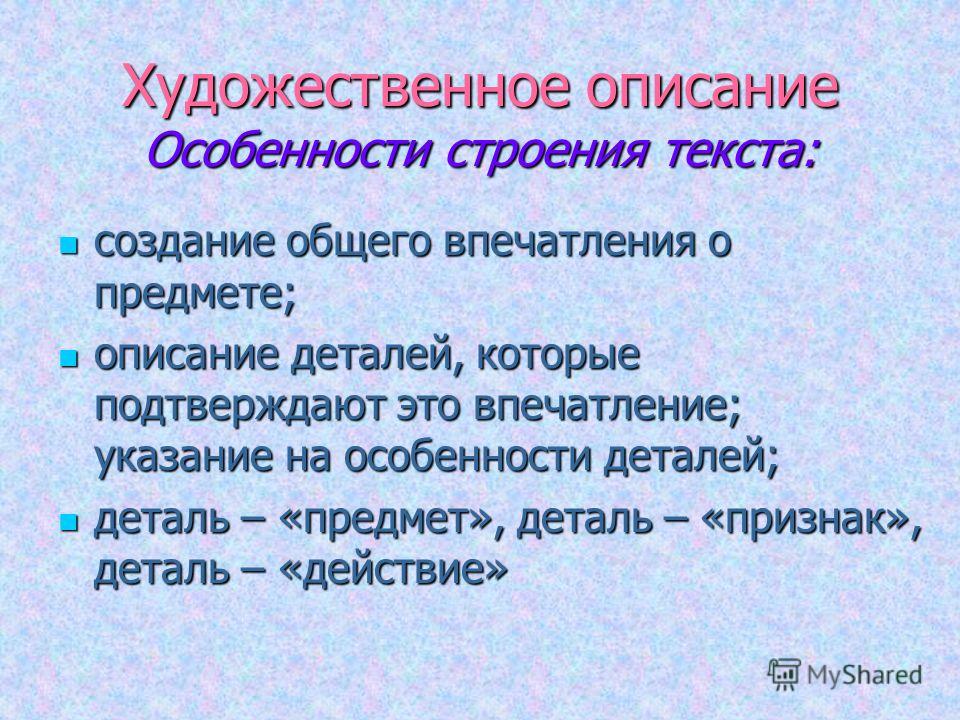 Художественное описание
Особенности строения текста:

- создание общего впечатления о предмете;
- описание деталей, которые подтверждают это впечатление; указание на особенности деталей;
- деталь – «предмет», деталь – «признак», деталь – «действие»

MyShared